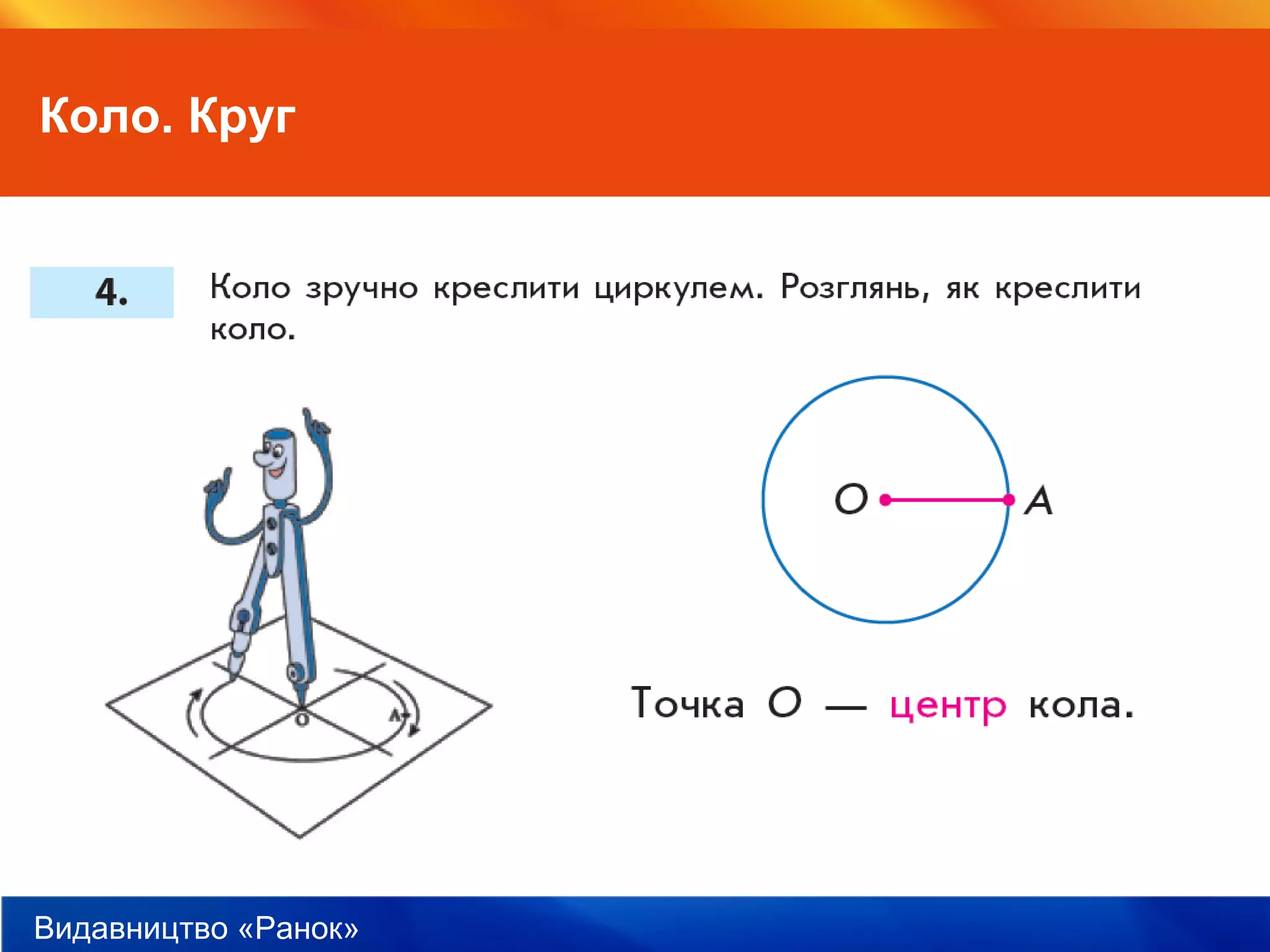 Коло. Круг

4. Коло зручно креслити циркулем. Розглянь, як креслити коло.

O A

O A

Точка O — центр кола.

Видавництво «Ранок»